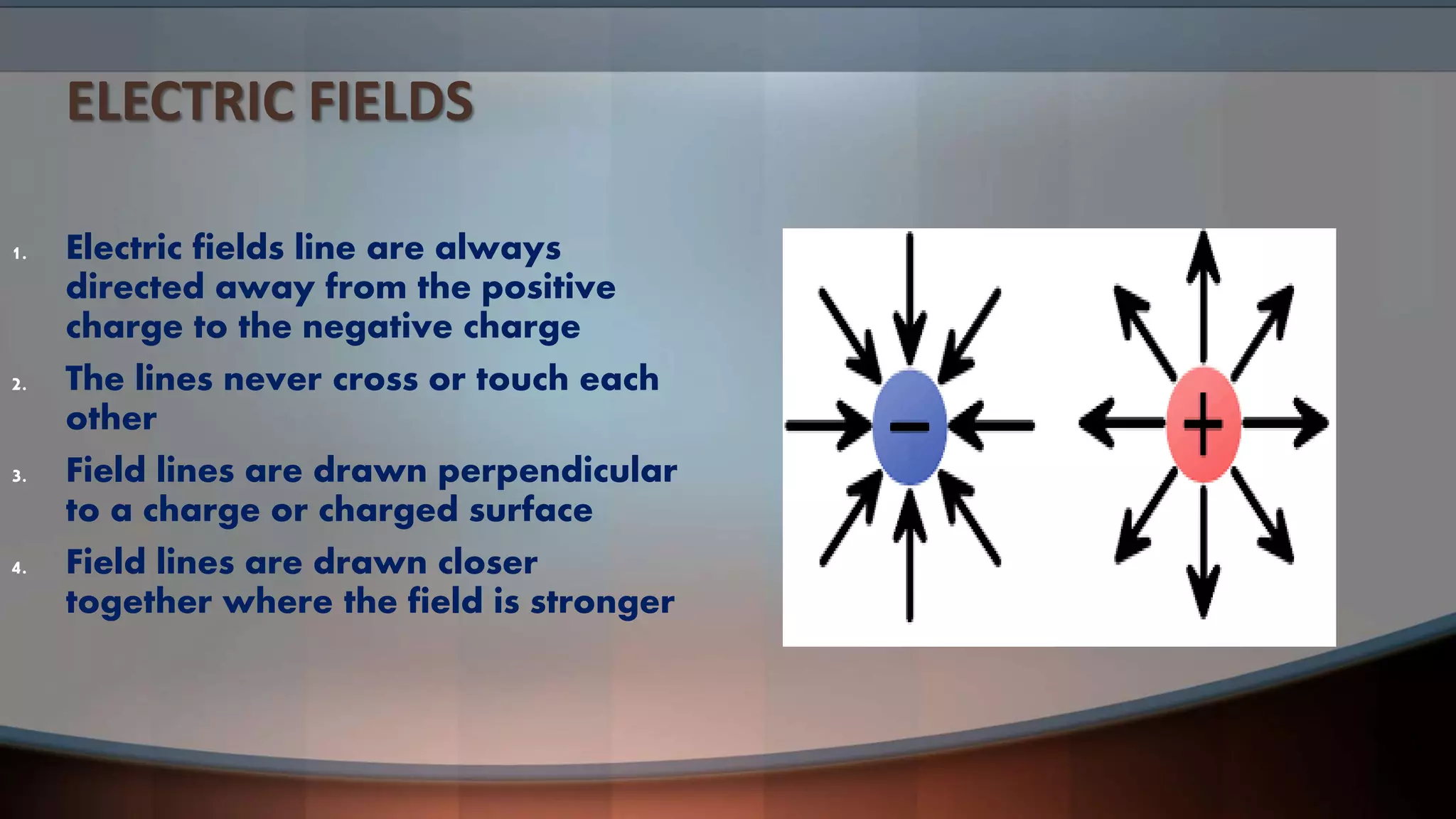 ELECTRIC FIELDS

1. Electric fields line are always directed away from the positive charge to the negative charge

2. The lines never cross or touch each other

3. Field lines are drawn perpendicular to a charge or charged surface

4. Field lines are drawn closer together where the field is stronger

−

+